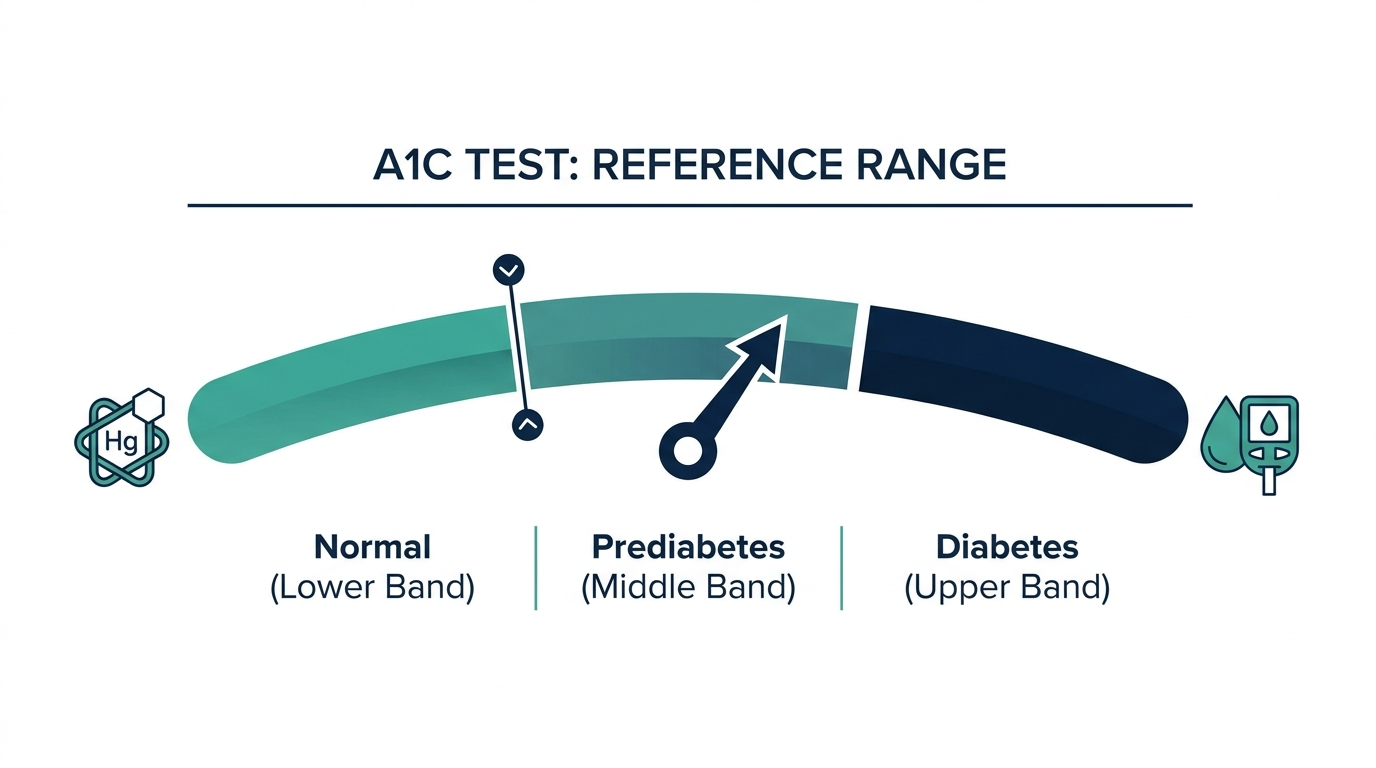 A1C TEST: REFERENCE RANGE

Hg

Normal
(Lower Band)

Prediabetes
(Middle Band)

Diabetes
(Upper Band)